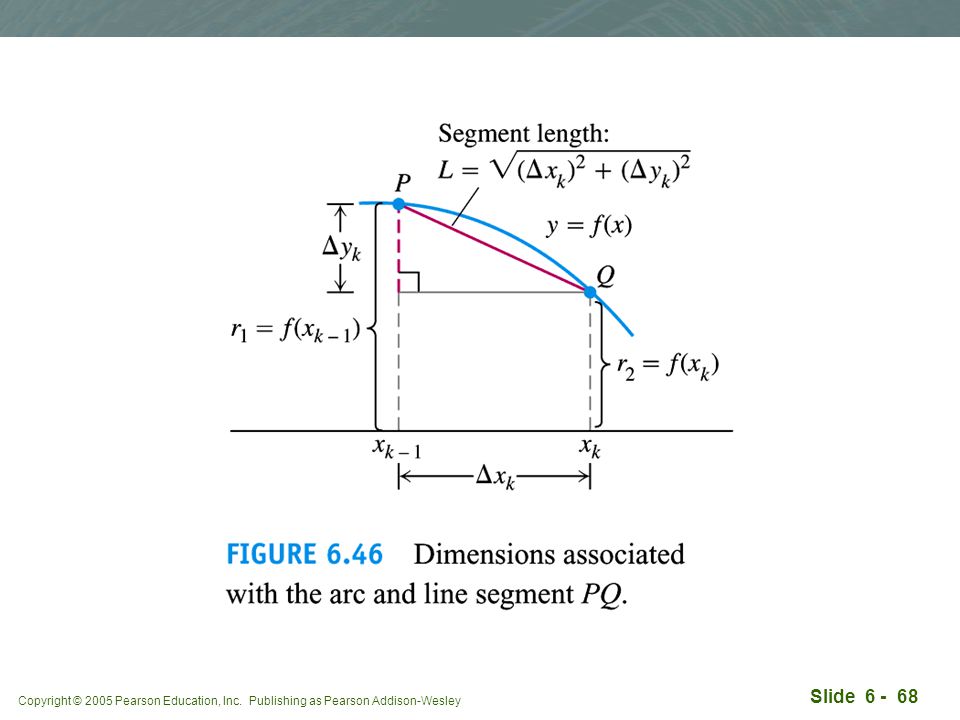 Segment length:
$L = \sqrt{(\Delta x_k)^2 + (\Delta y_k)^2}$

$P$

$y = f(x)$

$\Delta y_k$

$Q$

$r_1 = f(x_{k-1})$

$r_2 = f(x_k)$

$x_{k-1}$

$x_k$

$\Delta x_k$

FIGURE 6.46 Dimensions associated with the arc and line segment $PQ$.

Copyright © 2005 Pearson Education, Inc. Publishing as Pearson Addison-Wesley

Slide 6 - 68